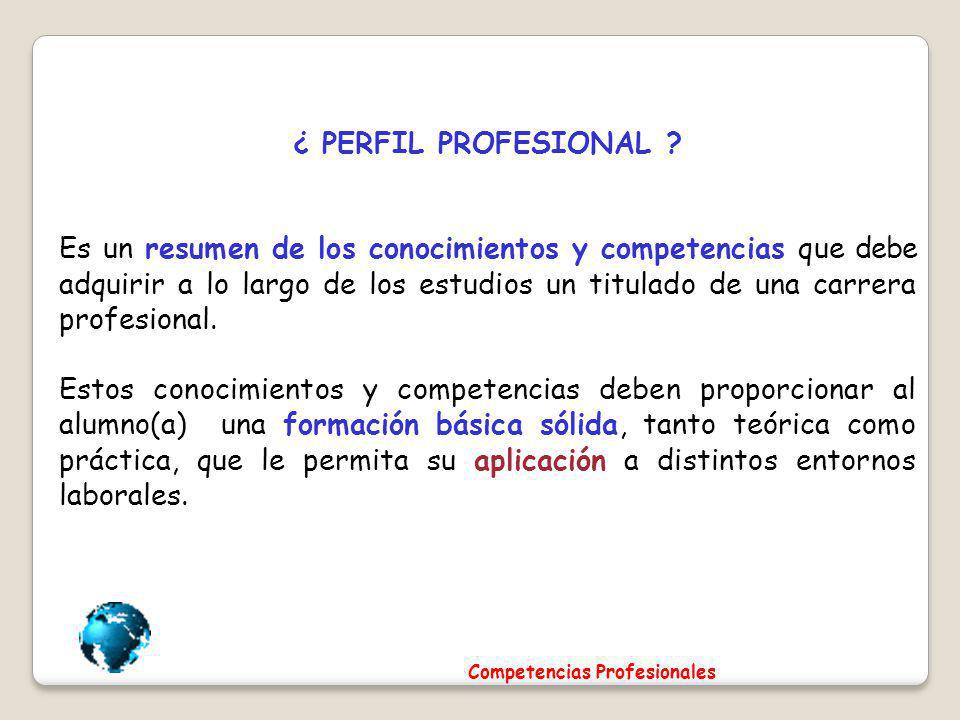 ¿ PERFIL PROFESIONAL ?

Es un resumen de los conocimientos y competencias que debe adquirir a lo largo de los estudios un titulado de una carrera profesional.

Estos conocimientos y competencias deben proporcionar al alumno(a) una formación básica sólida, tanto teórica como práctica, que le permita su aplicación a distintos entornos laborales.

Competencias Profesionales